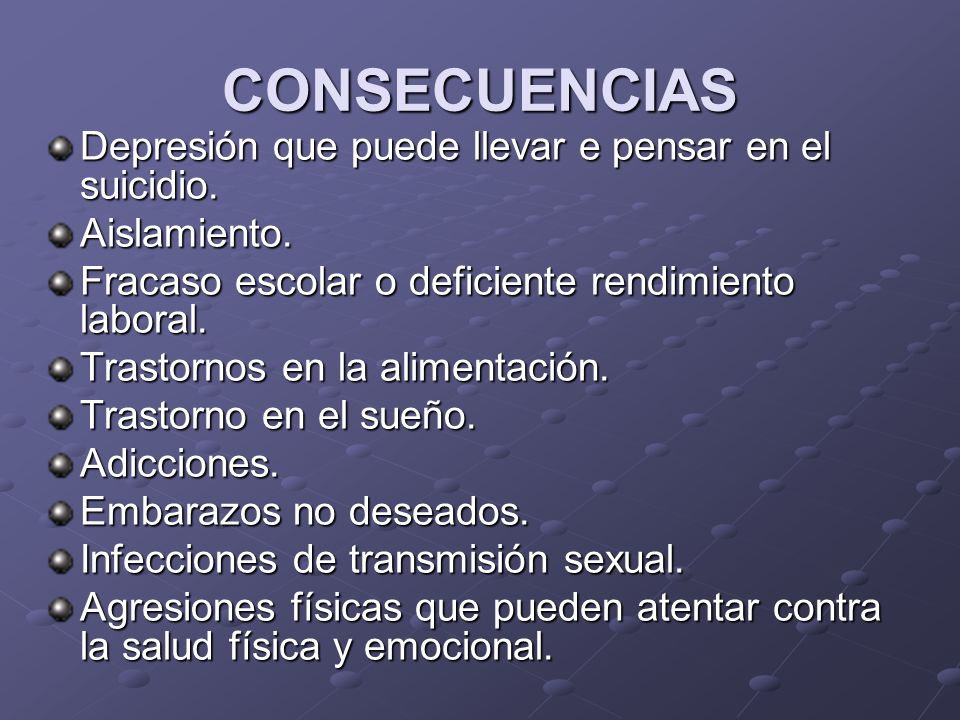 CONSECUENCIAS

Depresión que puede llevar e pensar en el suicidio.

Aislamiento.

Fracaso escolar o deficiente rendimiento laboral.

Trastornos en la alimentación.

Trastorno en el sueño.

Adicciones.

Embarazos no deseados.

Infecciones de transmisión sexual.

Agresiones físicas que pueden atentar contra la salud física y emocional.